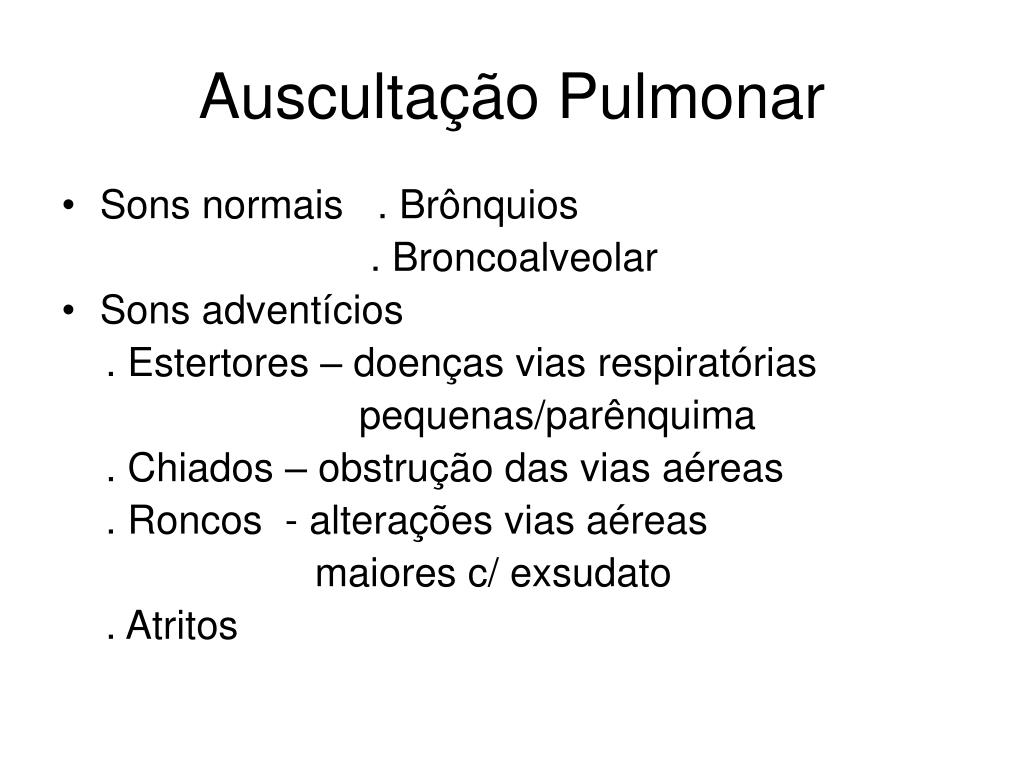 Auscultação Pulmonar

• Sons normais . Brônquios
. Broncoalveolar

• Sons adventícios
. Estertores – doenças vias respiratórias pequenas/parênquima
. Chiados – obstrução das vias aéreas
. Roncos - alterações vias aéreas maiores c/ exsudato
. Atritos